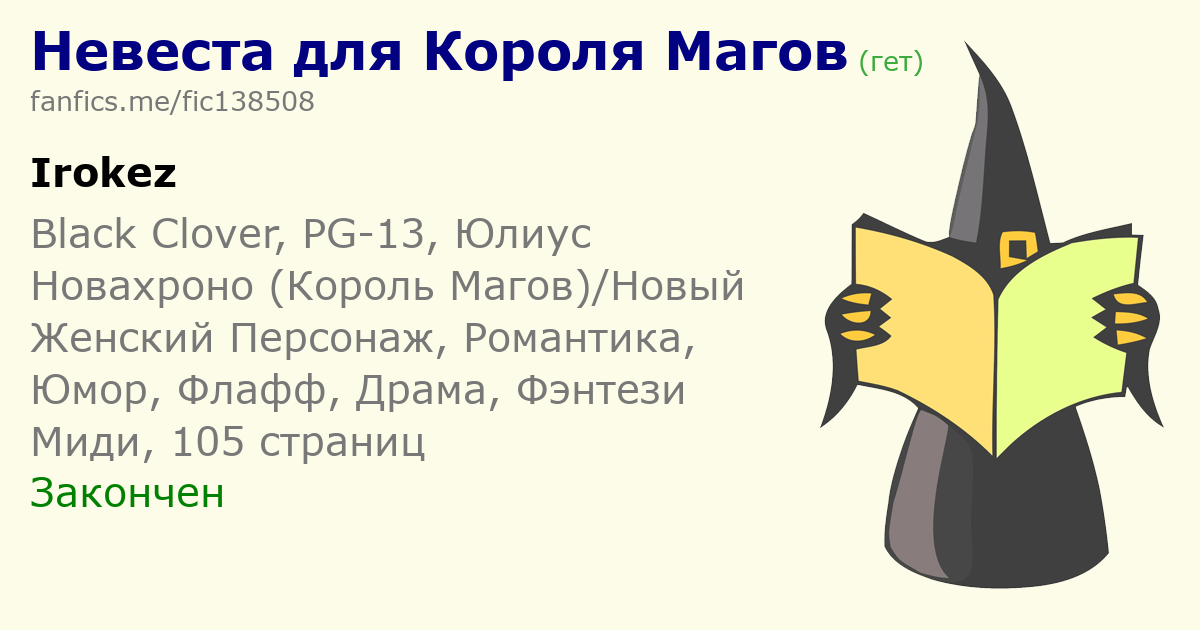 Невеста для Короля Магов (гет)
fanfics.me/fic138508

Irokez

Black Clover, PG-13, Юлиус Новахроно (Король Магов)/Новый Женский Персонаж, Романтика, Юмор, Флафф, Драма, Фэнтези
Миди, 105 страниц
Закончен